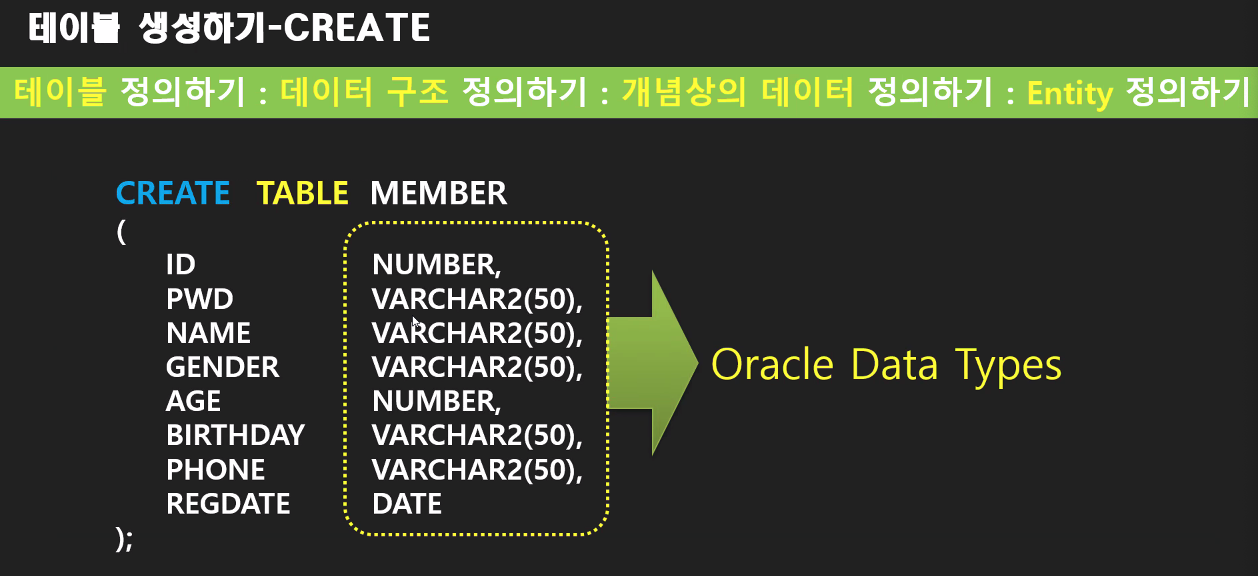 테이블 생성하기-CREATE

테이블 정의하기 : 데이터 구조 정의하기 : 개념상의 데이터 정의하기 : Entity 정의하기

CREATE TABLE MEMBER
(
ID NUMBER,
PWD VARCHAR2(50),
NAME VARCHAR2(50),
GENDER VARCHAR2(50),
AGE NUMBER,
BIRTHDAY VARCHAR2(50),
PHONE VARCHAR2(50),
REGDATE DATE
);

Oracle Data Types